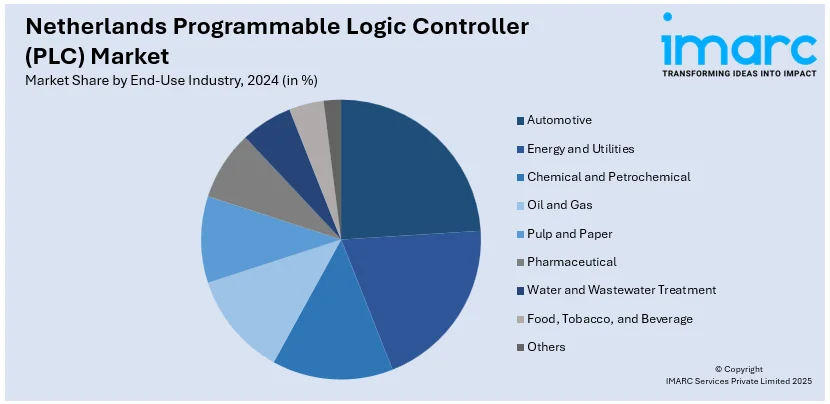 Netherlands Programmable Logic Controller (PLC) Market

Market Share by End-Use Industry, 2024 (in %)

imarc
TRANSFORMING IDEAS INTO IMPACT

Automotive
Energy and Utilities
Chemical and Petrochemical
Oil and Gas
Pulp and Paper
Pharmaceutical
Water and Wastewater Treatment
Food, Tobacco, and Beverage
Others

© Copyright
IMARC Services Private Limited 2025